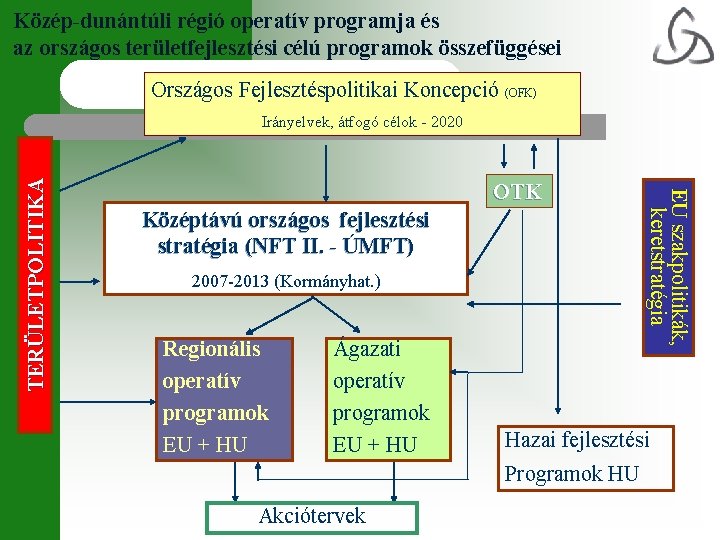 Közép-dunántúli régió operatív programja és az országos területfejlesztési célú programok összefüggései

Országos Fejlesztéspolitikai Koncepció (OFK)

Irányelvek, átfogó célok - 2020

TERÜLETPOLITIKA

OTK

EU szakpolitikák, keretstratégia

Középtávú országos fejlesztési stratégia (NFT II. - ÚMFT)

2007-2013 (Kormányhat.)

Regionális operatív programok EU + HU

Ágazati operatív programok EU + HU

Hazai fejlesztési Programok HU

Akciótervek